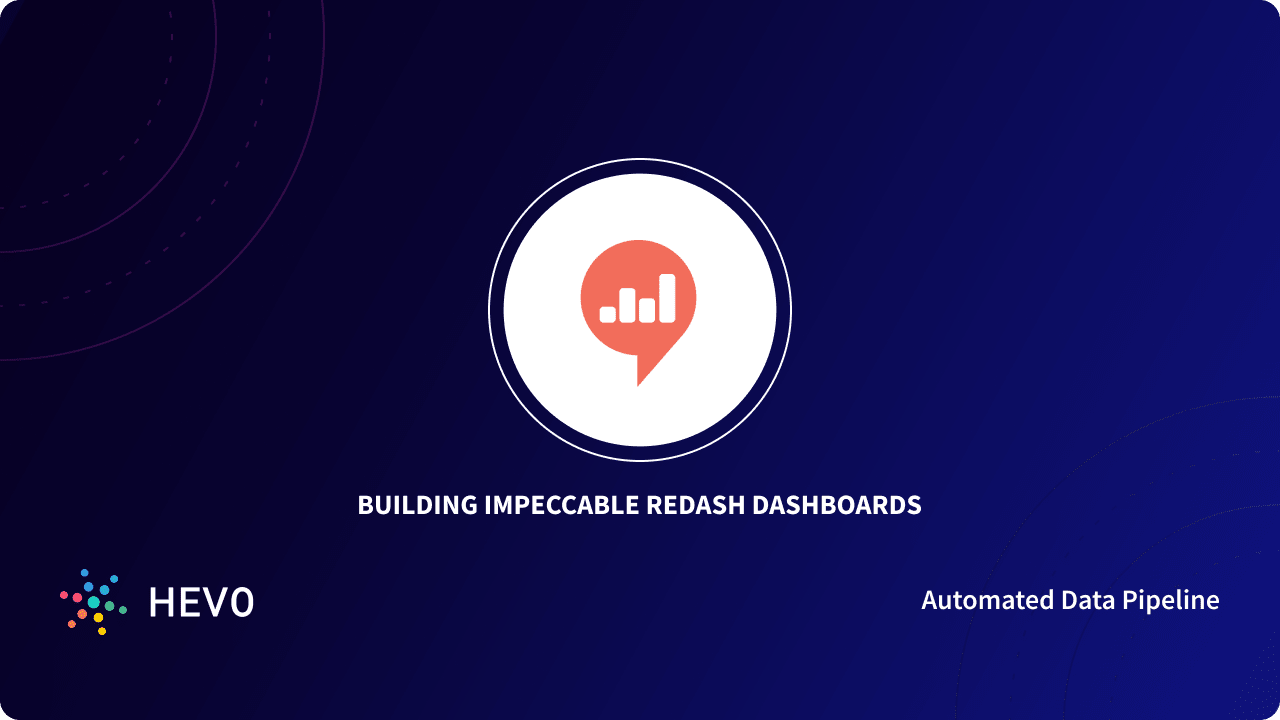 BUILDING IMPECCABLE REDASH DASHBOARDS

HEVO

Automated Data Pipeline